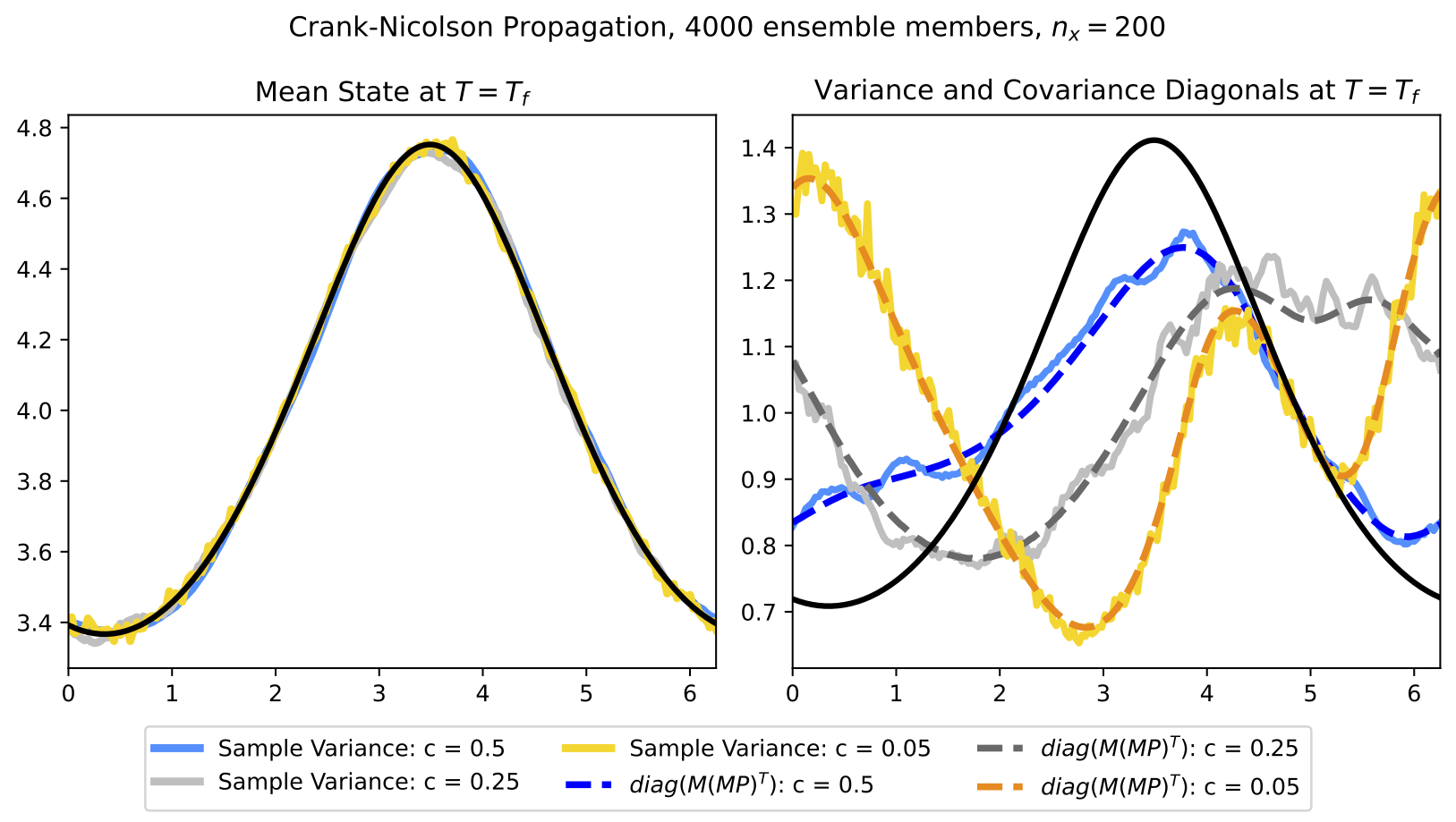 Crank-Nicolson Propagation, 4000 ensemble members, $n_x = 200$

Mean State at $T = T_f$

4.8
4.6
4.4
4.2
4.0
3.8
3.6
3.4

0 1 2 3 4 5 6

Variance and Covariance Diagonals at $T = T_f$

1.4
1.3
1.2
1.1
1.0
0.9
0.8
0.7

0 1 2 3 4 5 6

Sample Variance: c = 0.5
Sample Variance: c = 0.25
Sample Variance: c = 0.05
$diag(M(MP)^T)$: c = 0.5
$diag(M(MP)^T)$: c = 0.25
$diag(M(MP)^T)$: c = 0.05